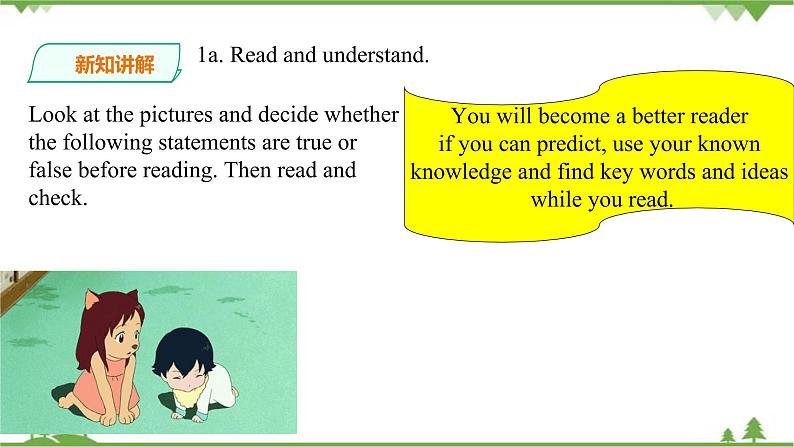 新知讲解

1a. Read and understand.

Look at the pictures and decide whether the following statements are true or false before reading. Then read and check.

You will become a better reader if you can predict, use your known knowledge and find key words and ideas while you read.